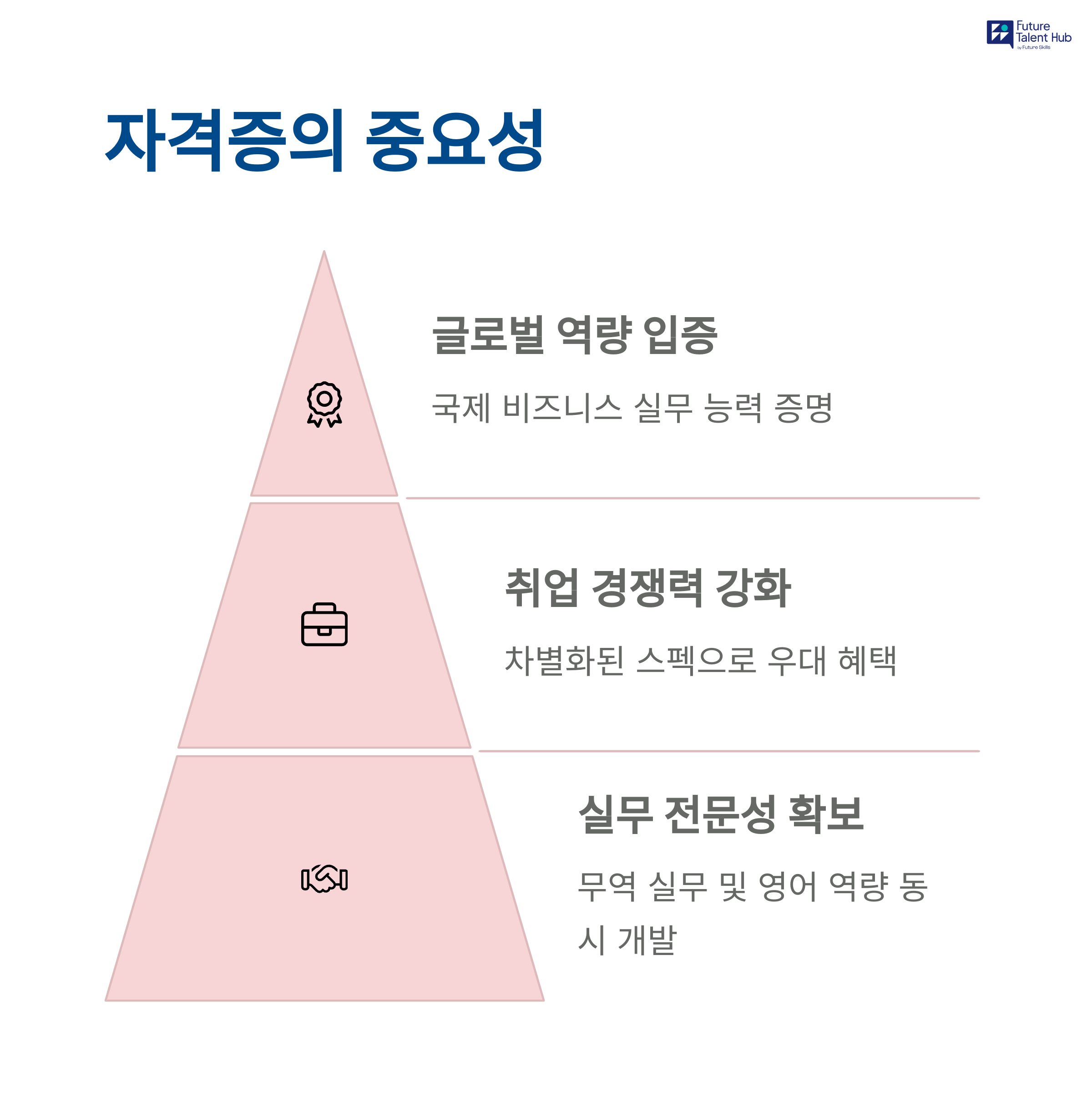 Future Talent Hub
by Future Skills

자격증의 중요성

글로벌 역량 입증

국제 비즈니스 실무 능력 증명

취업 경쟁력 강화

차별화된 스펙으로 우대 혜택

실무 전문성 확보

무역 실무 및 영어 역량 동시 개발